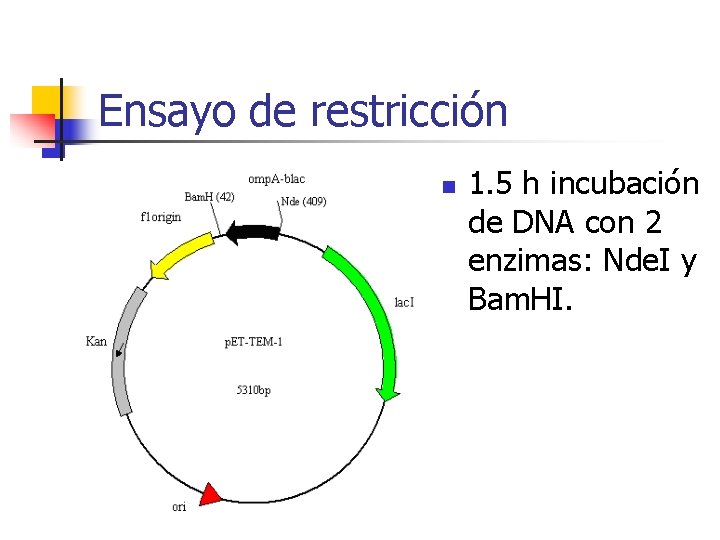 Ensayo de restricción

ompA-blac
BamH (42)
Nde (409)
f1origin
lacI
Kan
pET-TEM-1
5310bp
ori

1.5 h incubación de DNA con 2 enzimas: NdeI y BamHI.